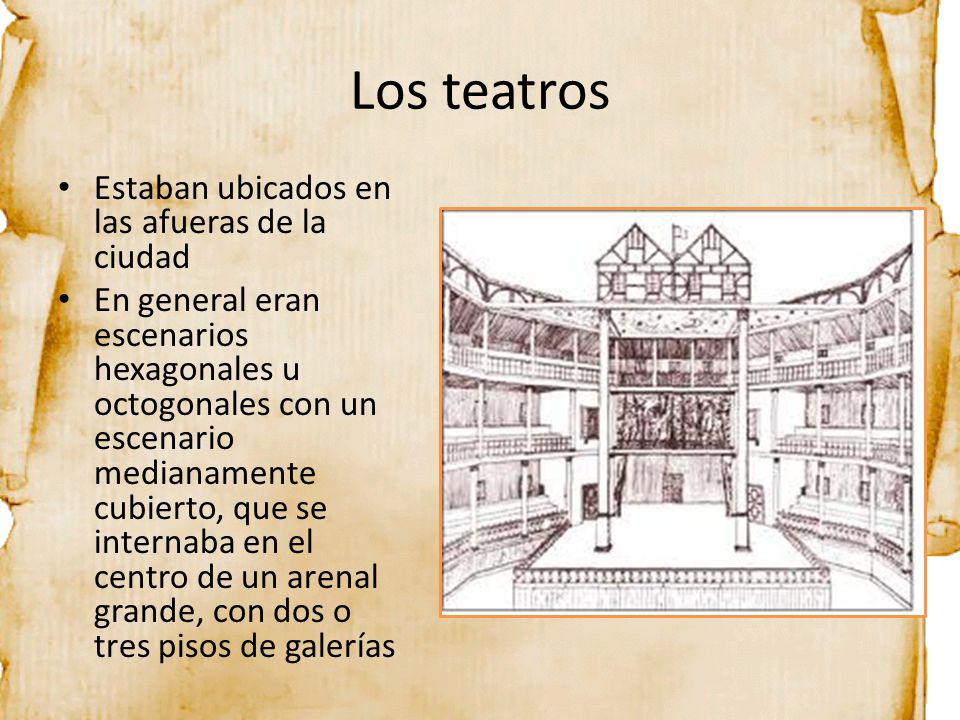 Los teatros

• Estaban ubicados en las afueras de la ciudad
• En general eran escenarios hexagonales u octogonales con un escenario medianamente cubierto, que se internaba en el centro de un arenal grande, con dos o tres pisos de galerías